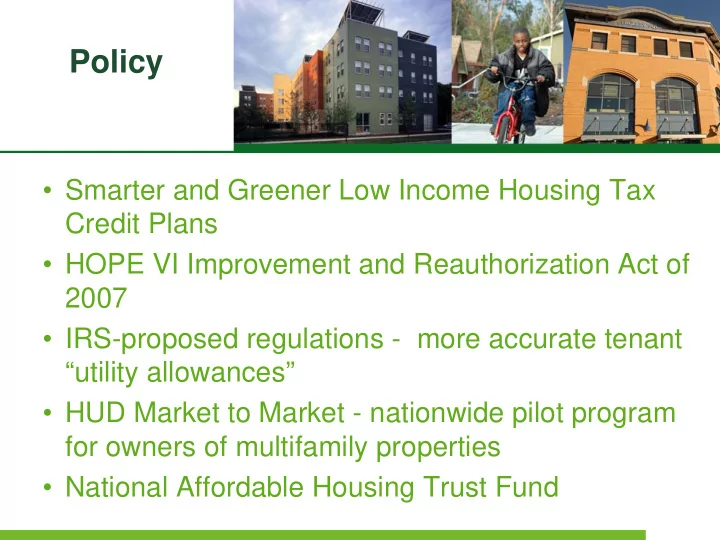 Policy

• Smarter and Greener Low Income Housing Tax Credit Plans
• HOPE VI Improvement and Reauthorization Act of 2007
• IRS-proposed regulations - more accurate tenant “utility allowances”
• HUD Market to Market - nationwide pilot program for owners of multifamily properties
• National Affordable Housing Trust Fund